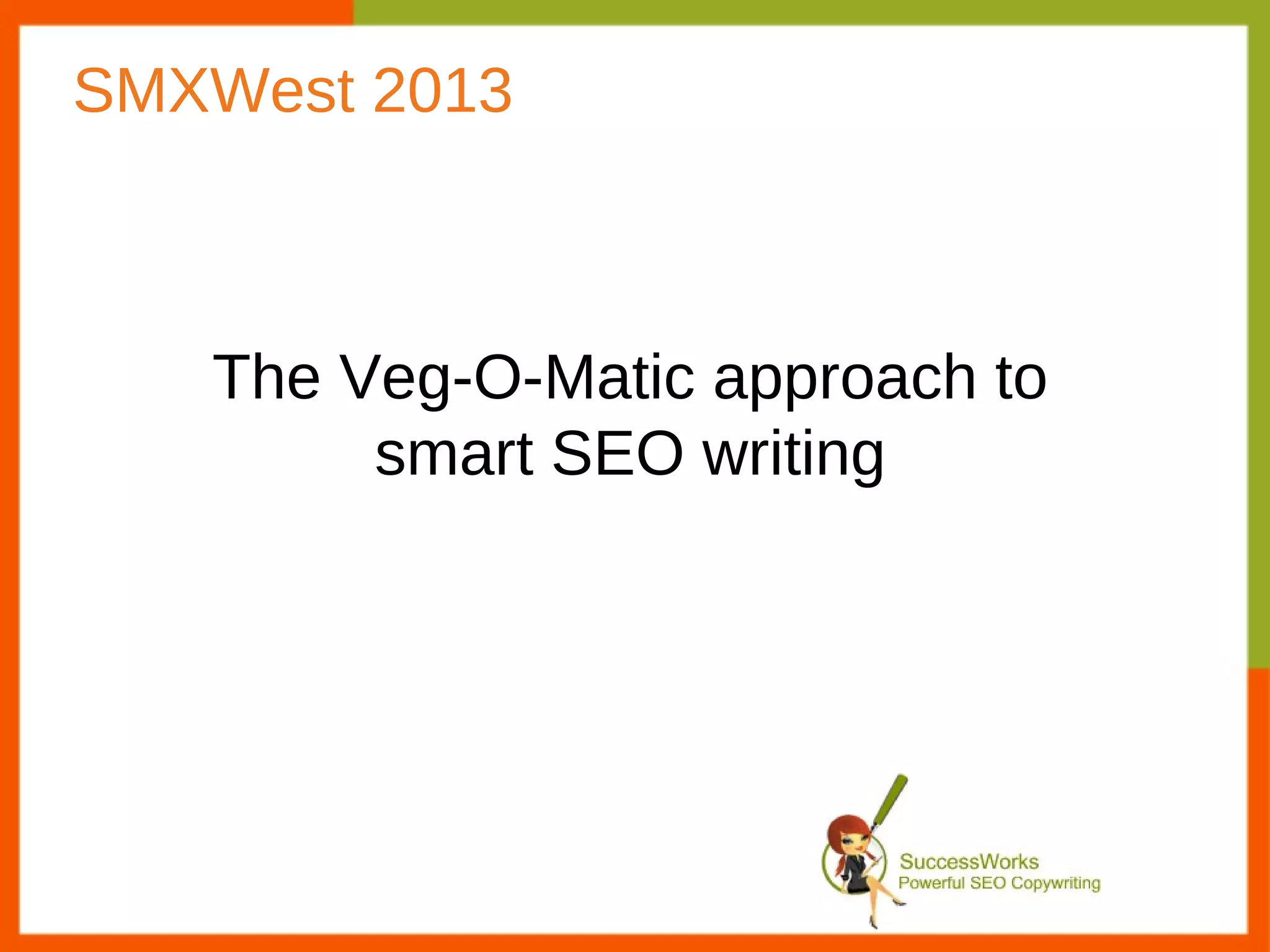 SMXWest 2013

The Veg-O-Matic approach to smart SEO writing

SuccessWorks
Powerful SEO Copywriting